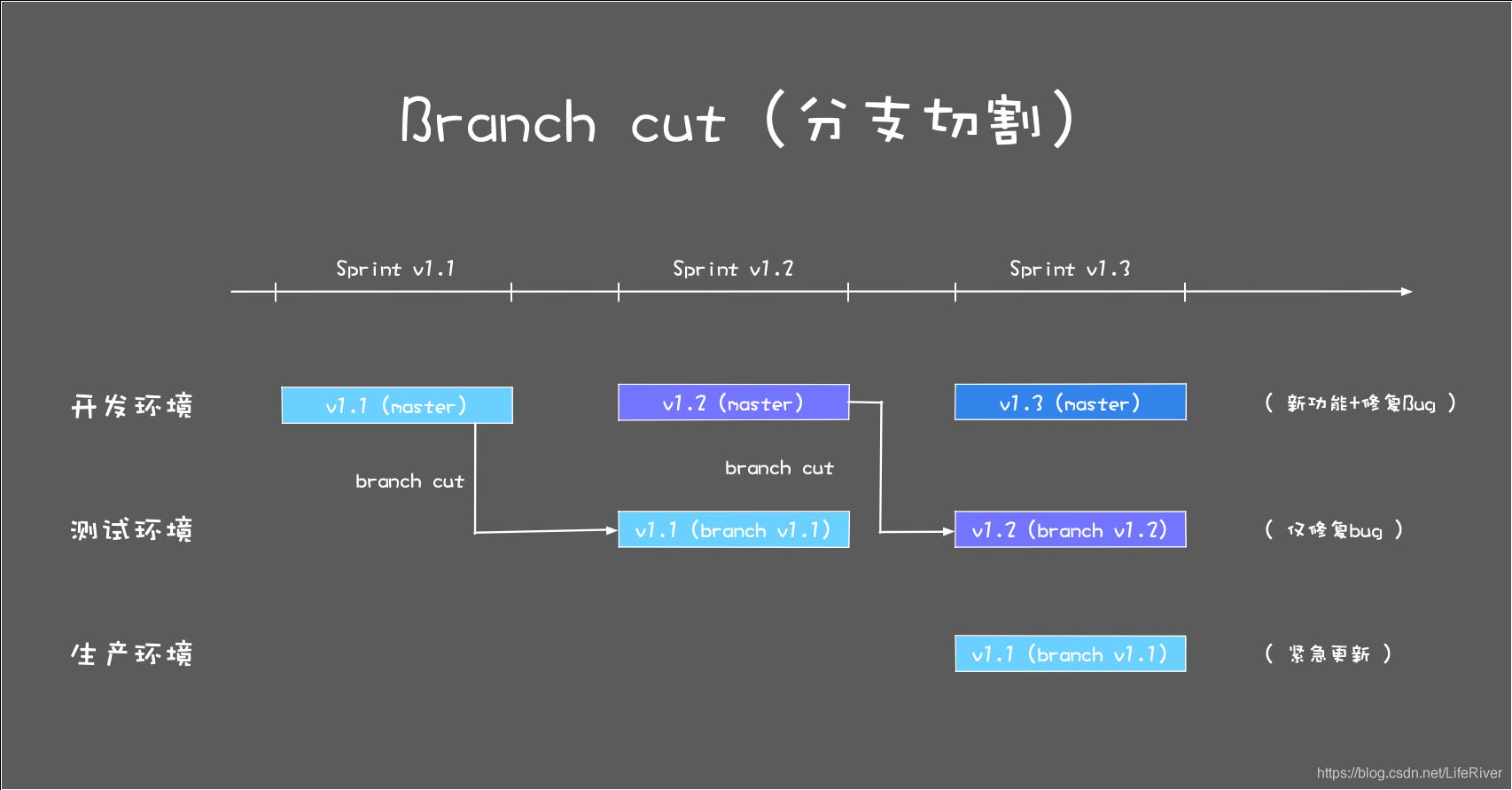 Branch cut (分支切割)

Sprint v1.1

Sprint v1.2

Sprint v1.3

开发环境

v1.1 (master)

v1.2 (master)

v1.3 (master)

( 新功能+修复Bug )

branch cut

branch cut

测试环境

v1.1 (branch v1.1)

v1.2 (branch v1.2)

( 仅修复bug )

生产环境

v1.1 (branch v1.1)

( 紧急更新 )

https://blog.csdn.net/LifeRiver